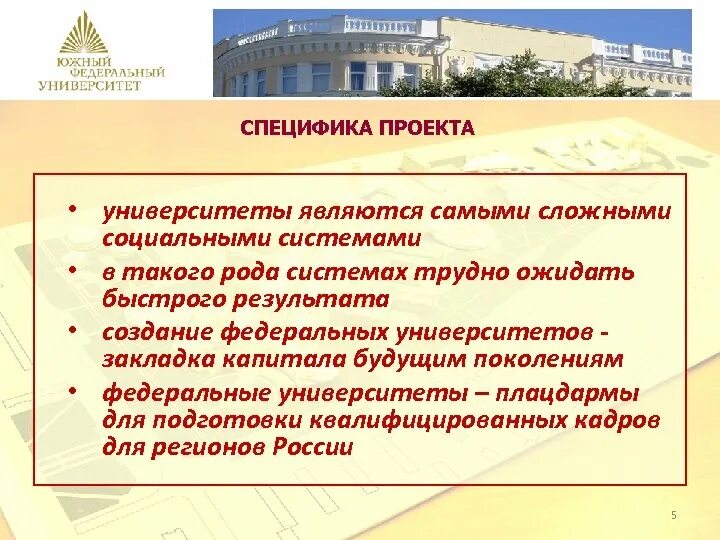 ЮЖНЫЙ ФЕДЕРАЛЬНЫЙ УНИВЕРСИТЕТ

СПЕЦИФИКА ПРОЕКТА

• университеты являются самыми сложными социальными системами
• в такого рода системах трудно ожидать быстрого результата
• создание федеральных университетов - закладка капитала будущим поколениям
• федеральные университеты – плацдармы для подготовки квалифицированных кадров для регионов России

5